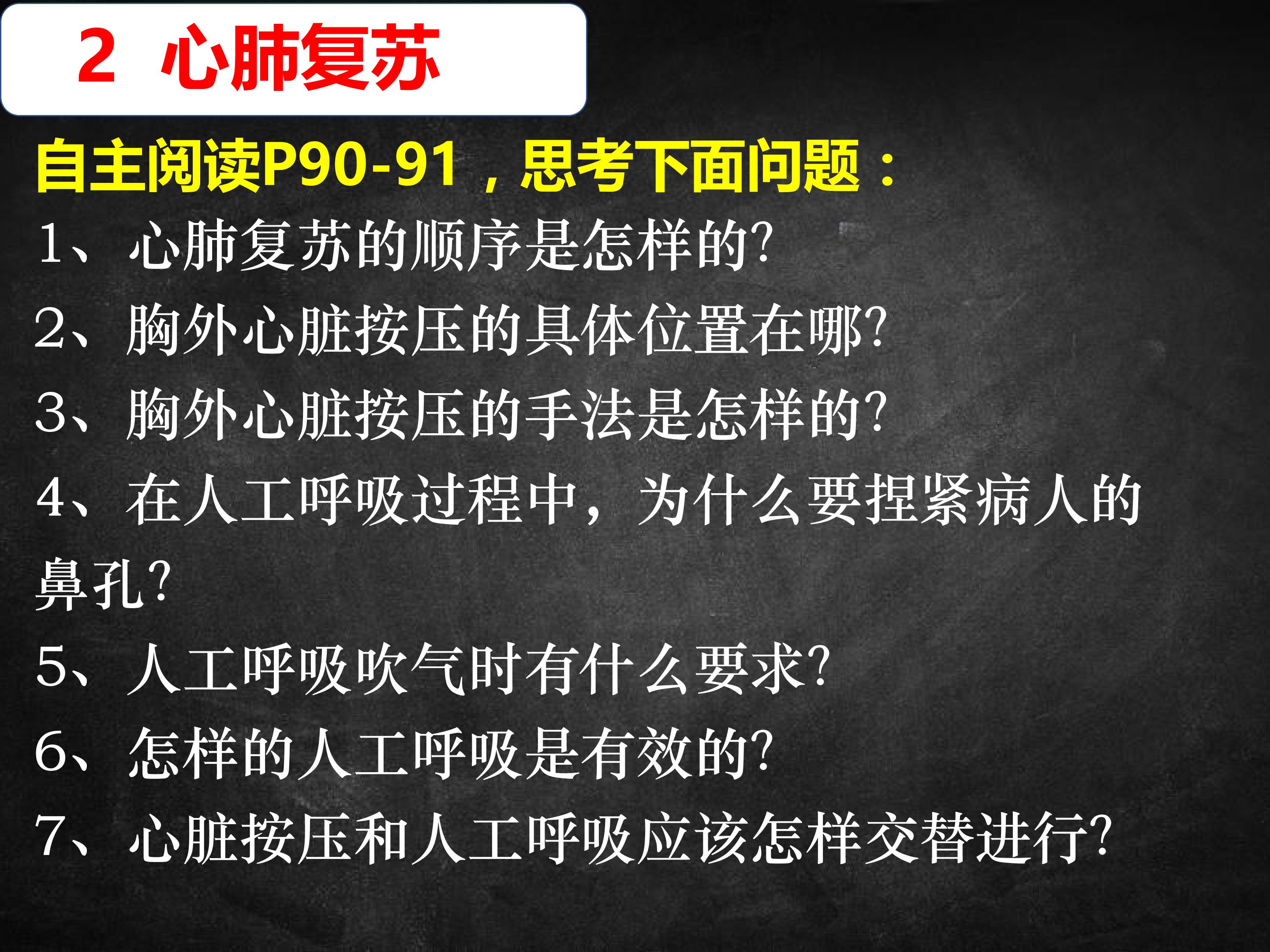 2 心肺复苏

自主阅读P90-91，思考下面问题：

1、心肺复苏的顺序是怎样的?

2、胸外心脏按压的具体位置在哪?

3、胸外心脏按压的手法是怎样的?

4、在人工呼吸过程中，为什么要捏紧病人的鼻孔?

5、人工呼吸吹气时有什么要求?

6、怎样的人工呼吸是有效的?

7、心脏按压和人工呼吸应该怎样交替进行?